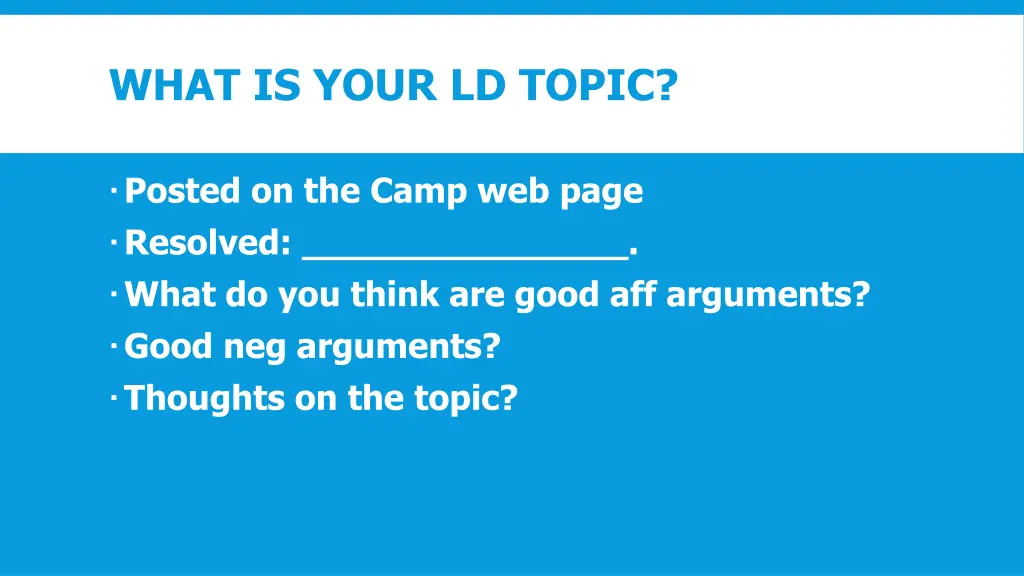 WHAT IS YOUR LD TOPIC?

· Posted on the Camp web page
· Resolved: _______________.
· What do you think are good aff arguments?
· Good neg arguments?
· Thoughts on the topic?